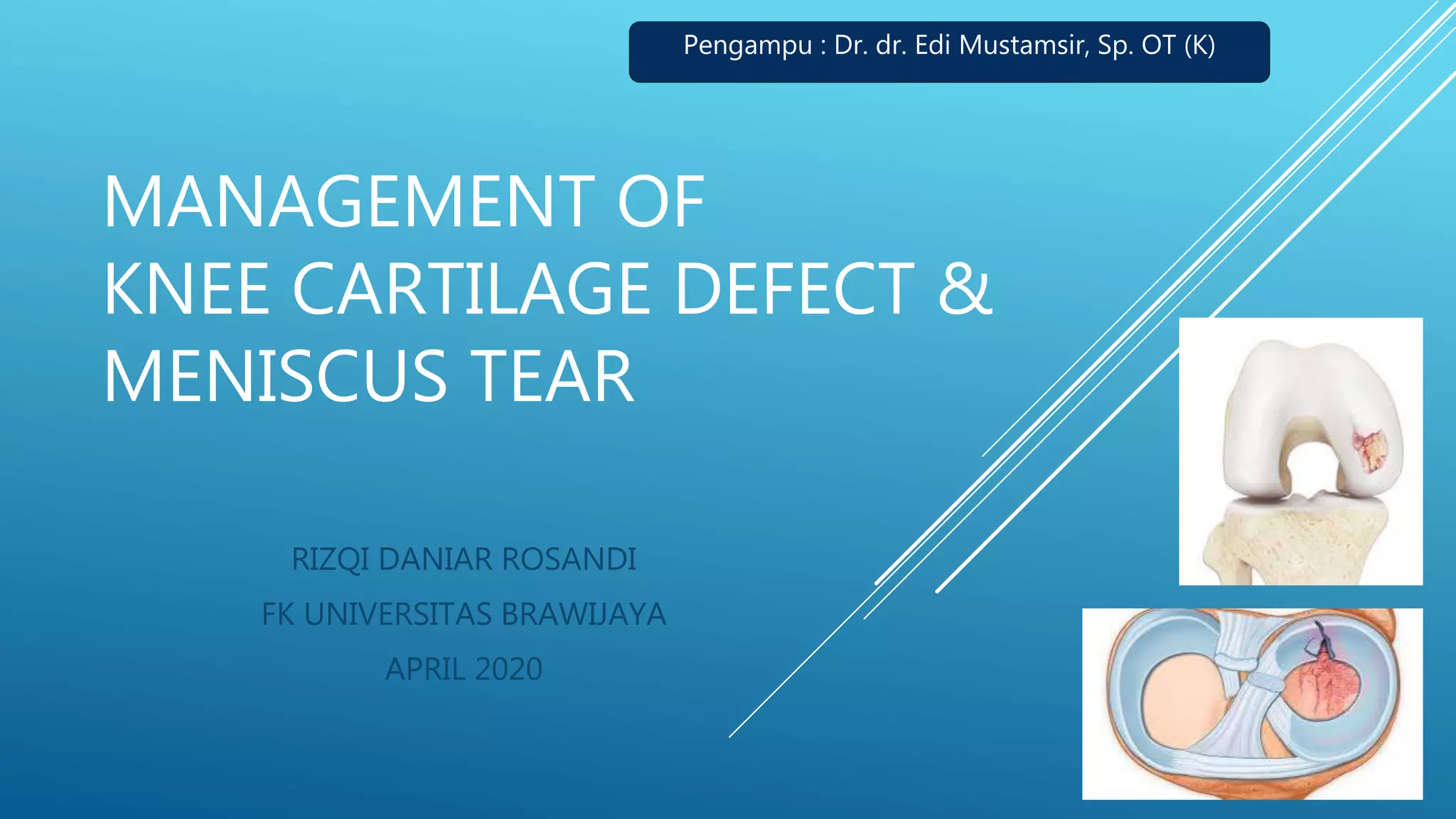 Pengampu : Dr. dr. Edi Mustamsir, Sp. OT (K)

MANAGEMENT OF KNEE CARTILAGE DEFECT & MENISCUS TEAR

RIZQI DANIAR ROSANDI
FK UNIVERSITAS BRAWIJAYA
APRIL 2020